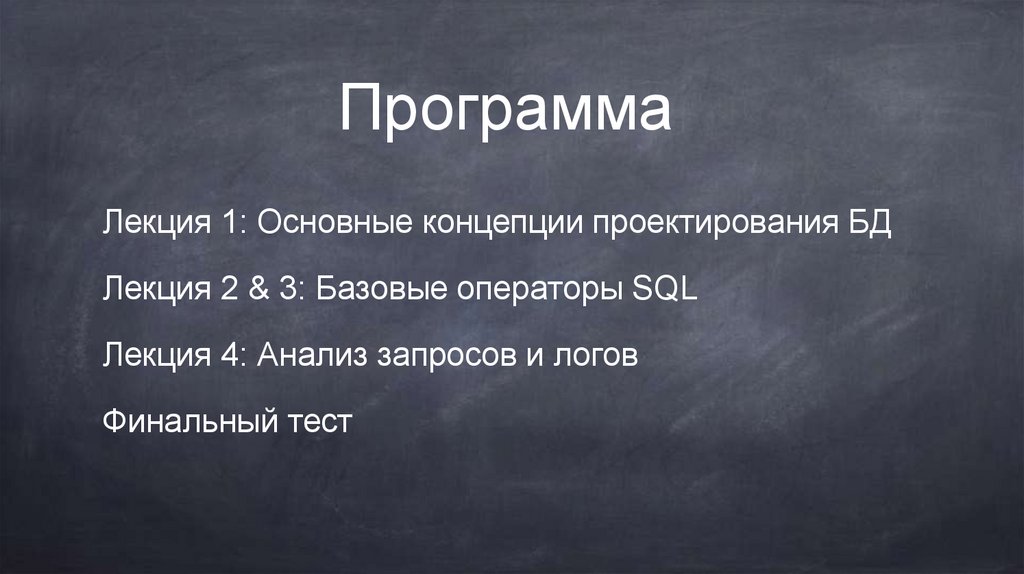 Программа

Лекция 1: Основные концепции проектирования БД

Лекция 2 & 3: Базовые операторы SQL

Лекция 4: Анализ запросов и логов

Финальный тест